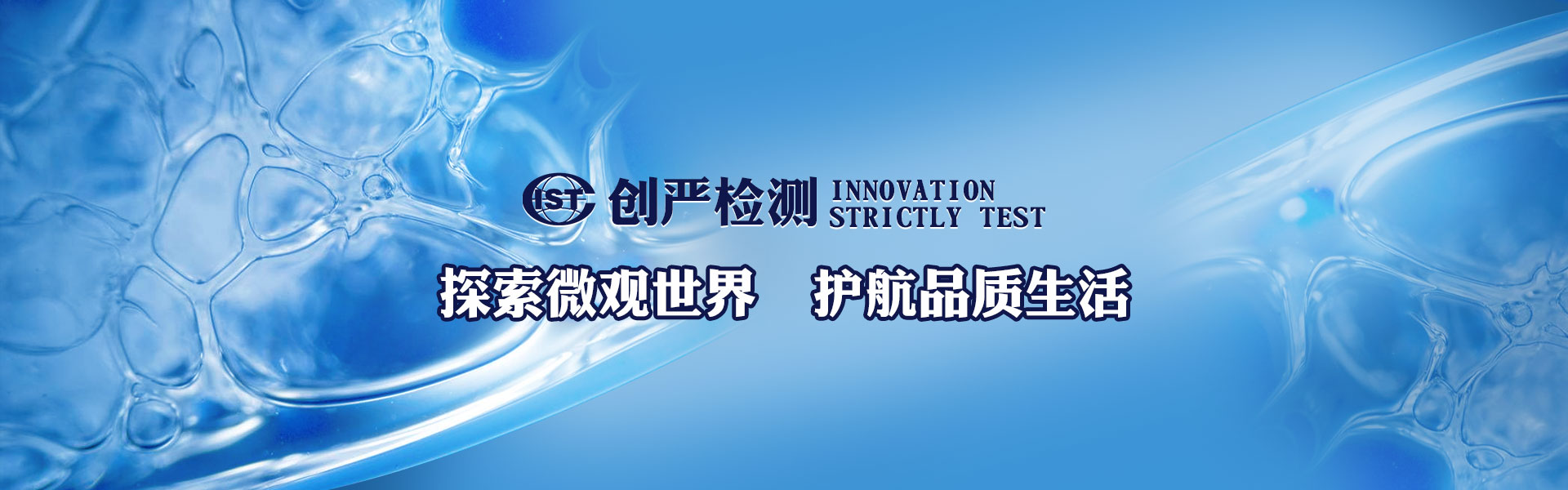 IST 创严检测 INNOVATION STRICTLY TEST

探索微观世界 护航品质生活